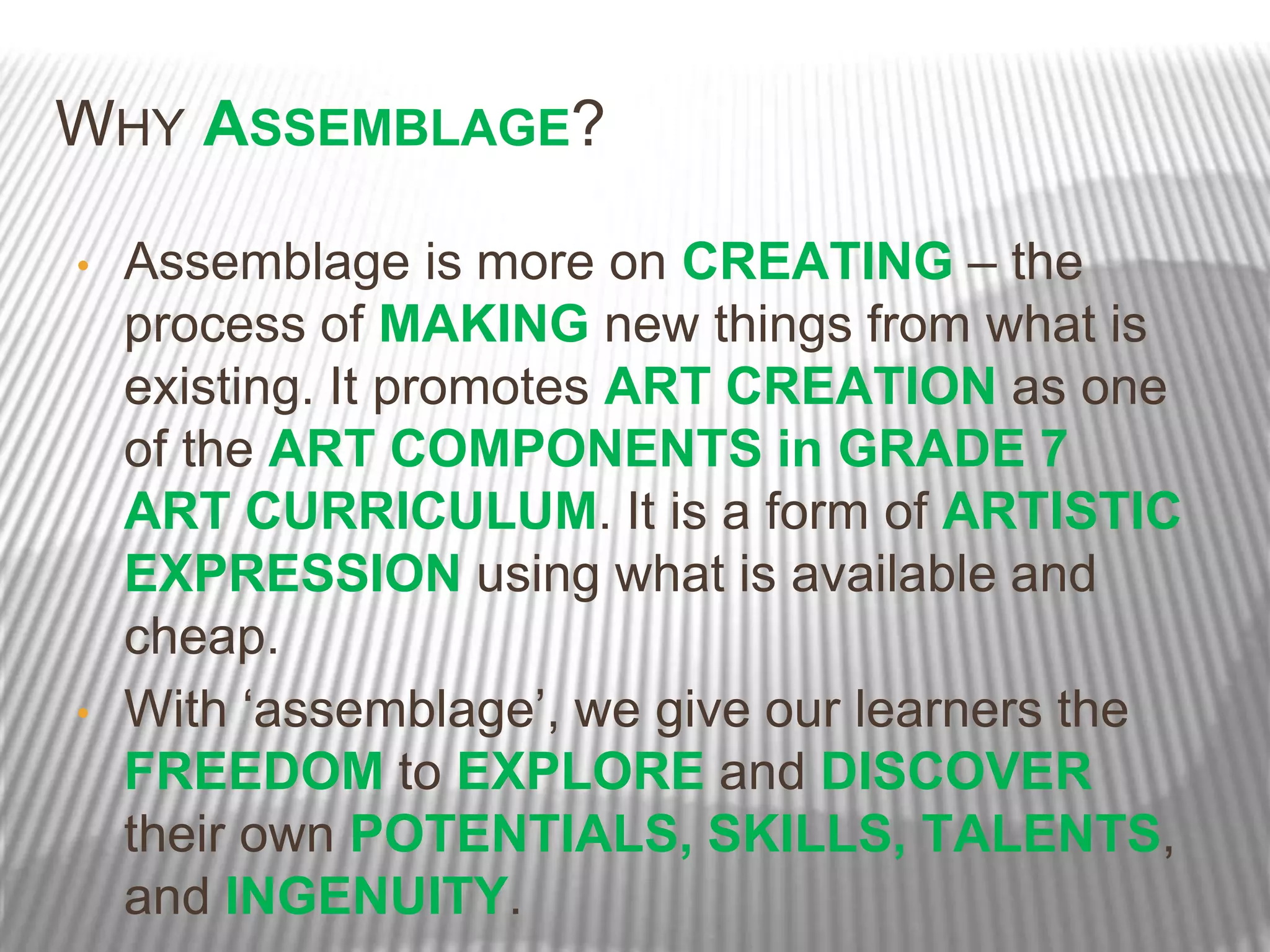 WHY ASSEMBLAGE?

• Assemblage is more on CREATING – the process of MAKING new things from what is existing. It promotes ART CREATION as one of the ART COMPONENTS in GRADE 7 ART CURRICULUM. It is a form of ARTISTIC EXPRESSION using what is available and cheap.

• With ‘assemblage’, we give our learners the FREEDOM to EXPLORE and DISCOVER their own POTENTIALS, SKILLS, TALENTS, and INGENUITY.